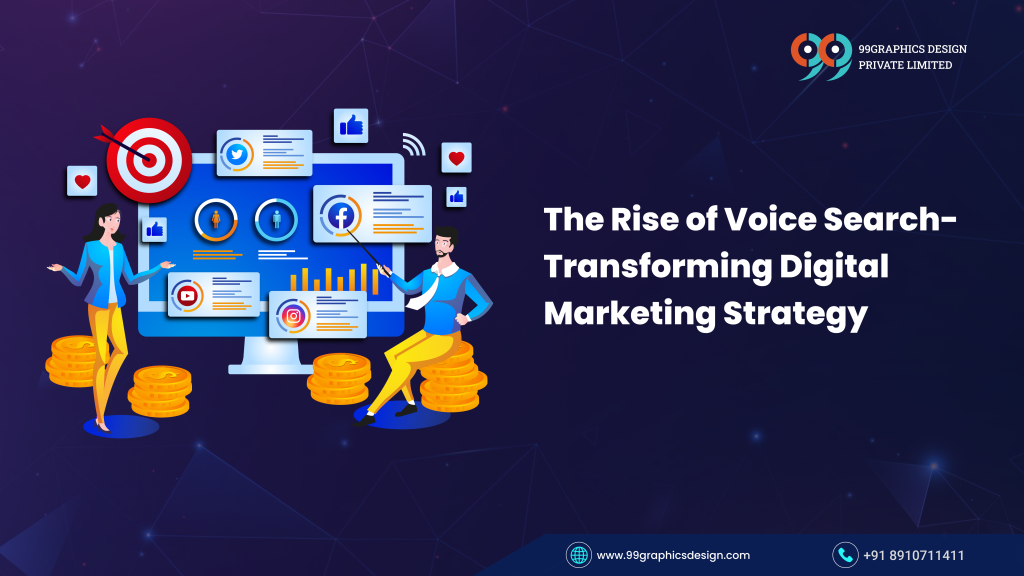 99GRAPHICS DESIGN PRIVATE LIMITED

The Rise of Voice Search- Transforming Digital Marketing Strategy

www.99graphicsdesign.com

+91 8910711411